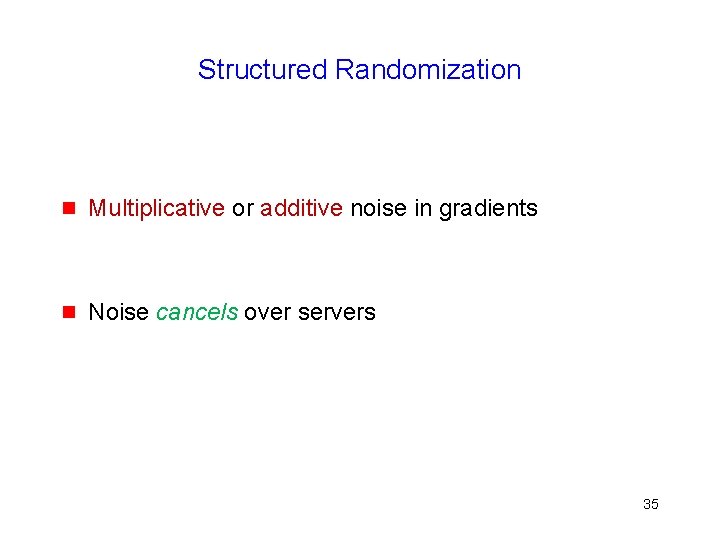 Structured Randomization

Multiplicative or additive noise in gradients

Noise cancels over servers

35